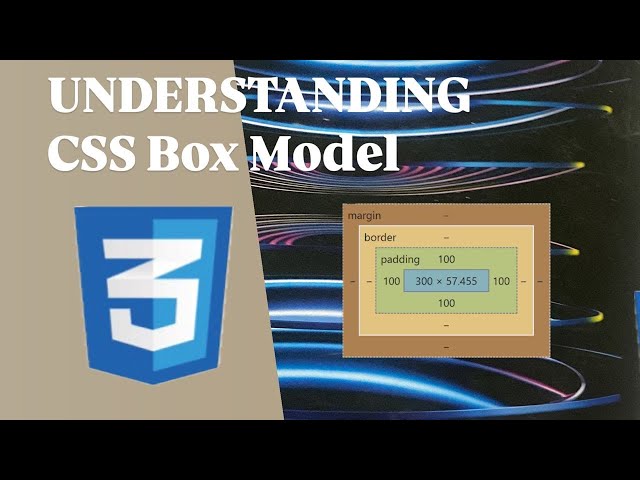 UNDERSTANDING
CSS Box Model

3

margin –
border –
padding 100
– – 100 300 × 57.455 100 – –
100
–
–